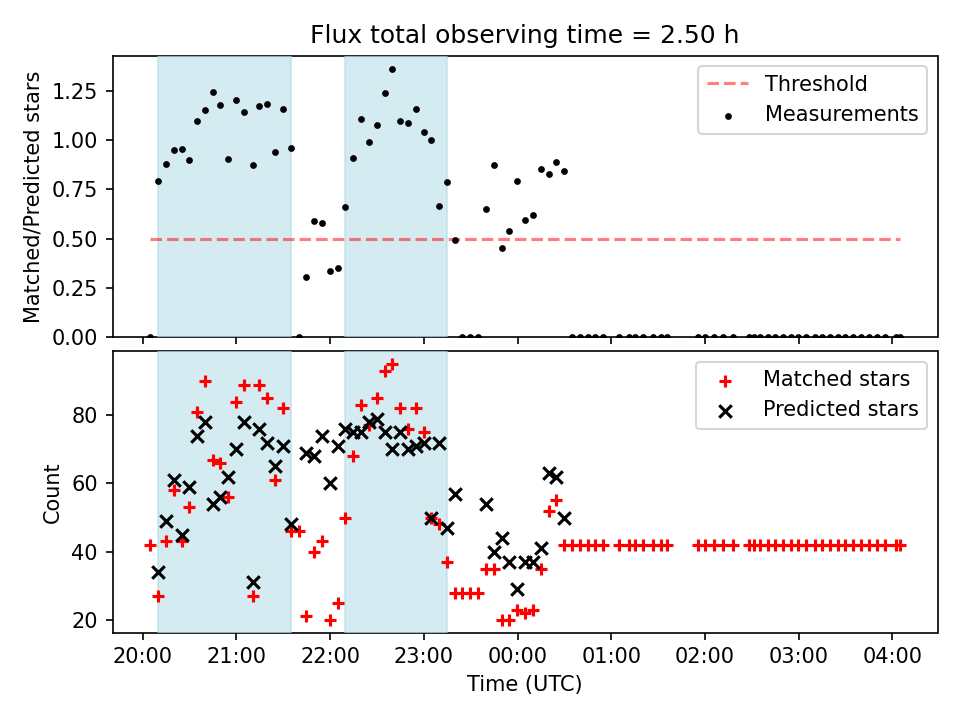 Flux total observing time = 2.50 h

Matched/Predicted stars

1.25
1.00
0.75
0.50
0.25
0.00

Threshold
Measurements

Count

80
60
40
20

Matched stars
Predicted stars

20:00 21:00 22:00 23:00 00:00 01:00 02:00 03:00 04:00

Time (UTC)